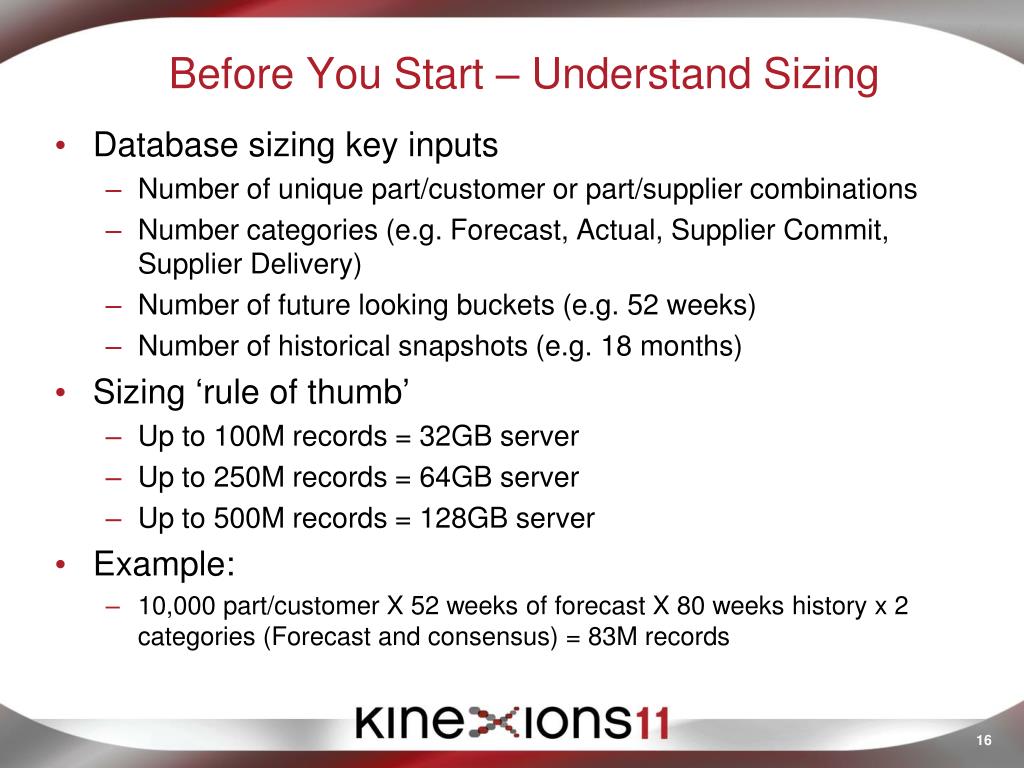 Before You Start – Understand Sizing

• Database sizing key inputs
– Number of unique part/customer or part/supplier combinations
– Number categories (e.g. Forecast, Actual, Supplier Commit, Supplier Delivery)
– Number of future looking buckets (e.g. 52 weeks)
– Number of historical snapshots (e.g. 18 months)

• Sizing ‘rule of thumb’
– Up to 100M records = 32GB server
– Up to 250M records = 64GB server
– Up to 500M records = 128GB server

• Example:
– 10,000 part/customer X 52 weeks of forecast X 80 weeks history x 2 categories (Forecast and consensus) = 83M records

KINEXIONS11

16